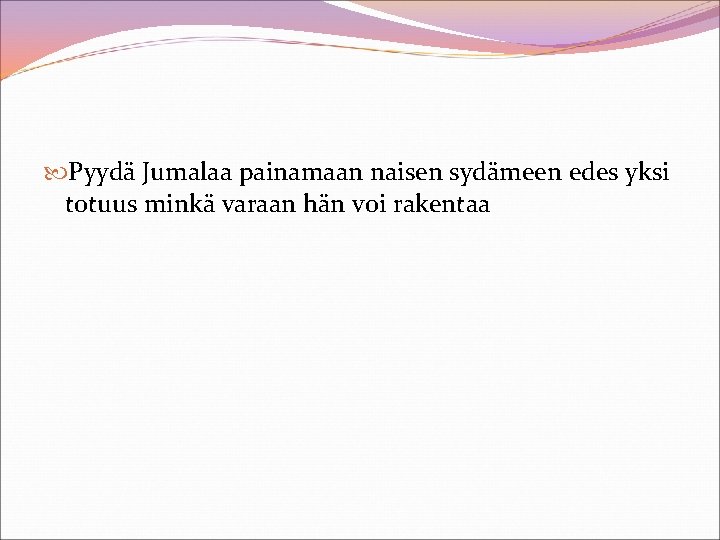 Pyydä Jumalaa painamaan naisen sydämeen edes yksi totuus minkä varaan hän voi rakentaa